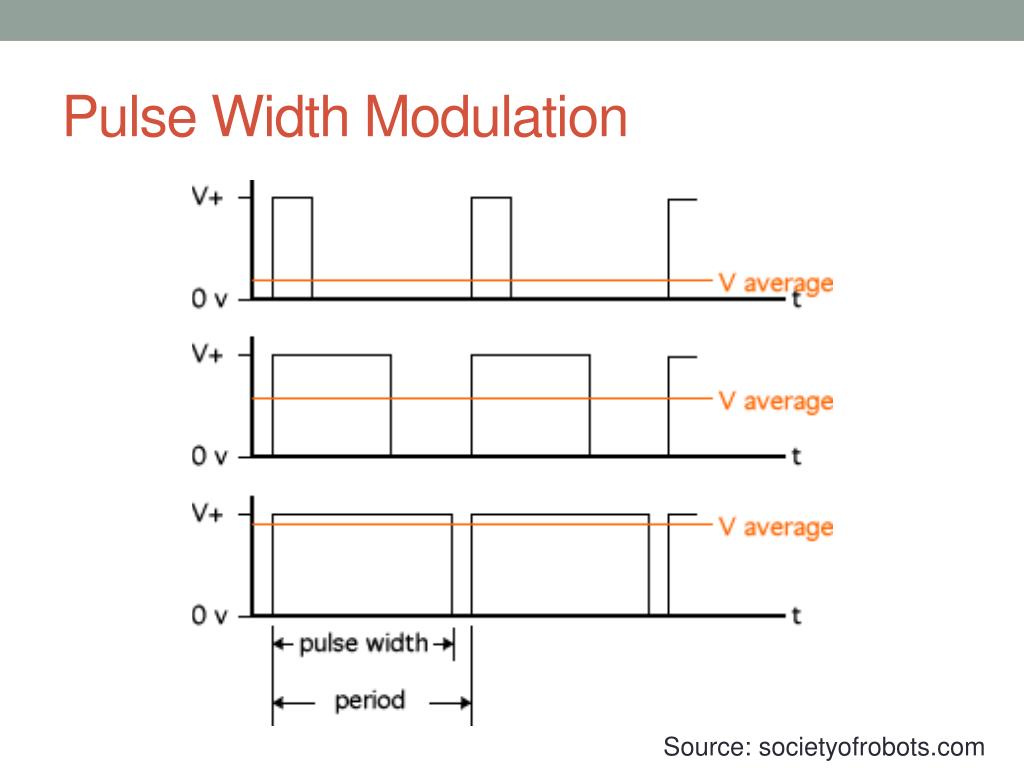 Pulse Width Modulation

V+

V average

0 v

t

V+

V average

0 v

t

V+

V average

0 v

t

pulse width

period

Source: societyofrobots.com